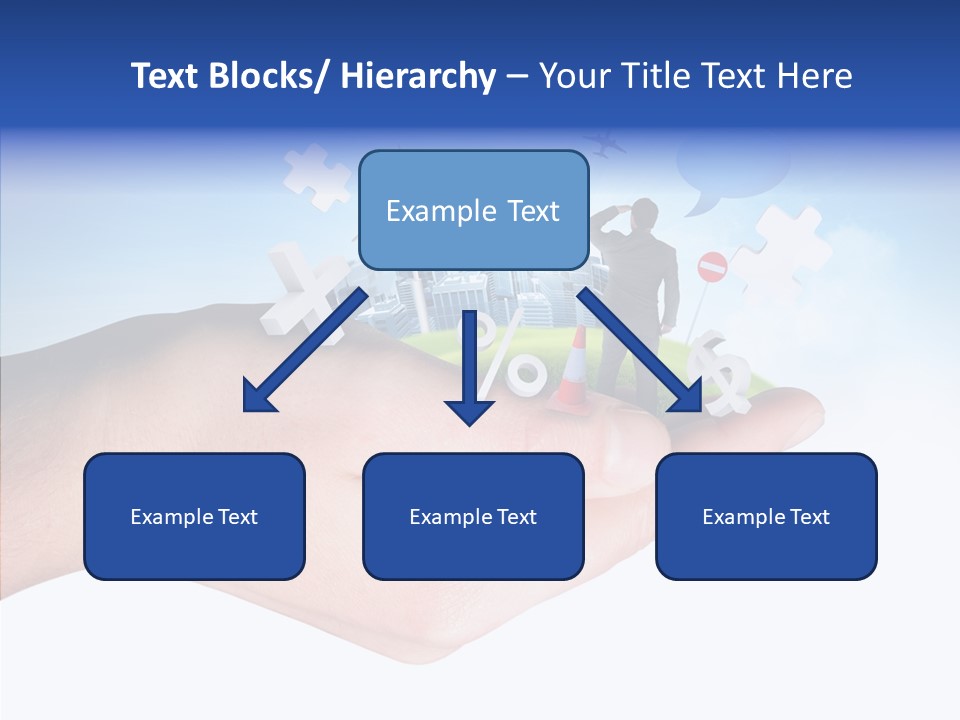 Text Blocks/ Hierarchy – Your Title Text Here

Example Text

Example Text

Example Text

Example Text